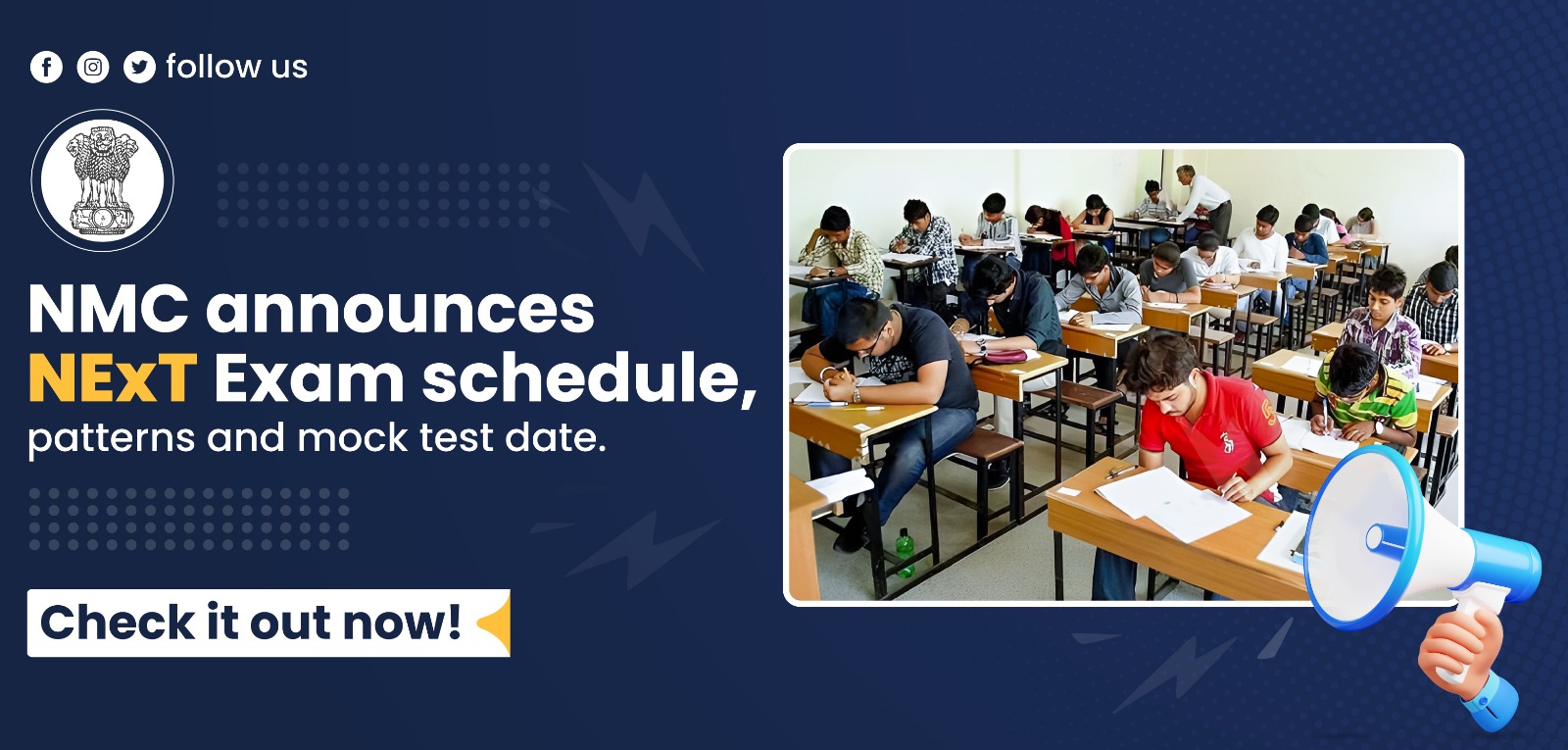 follow us

NMC announces NExT Exam schedule, patterns and mock test date.

Check it out now!